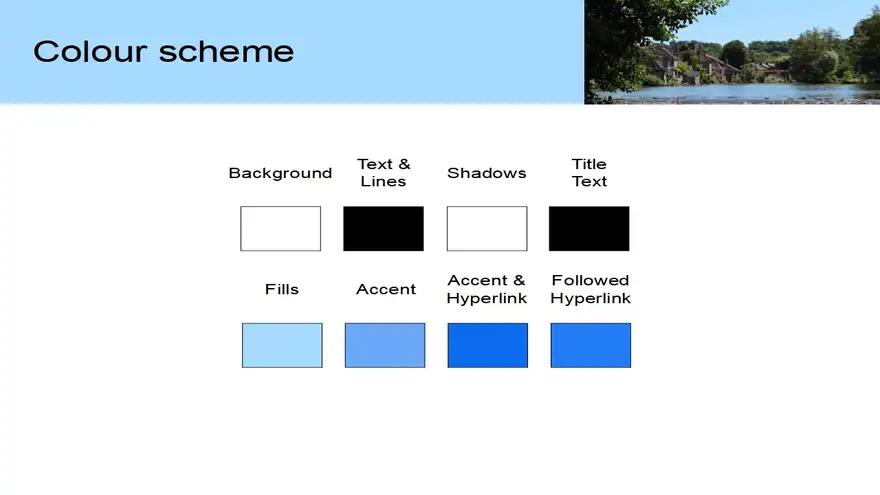 Colour scheme

Background

Text &
Lines

Shadows

Title
Text

Fills

Accent

Accent &
Hyperlink

Followed
Hyperlink